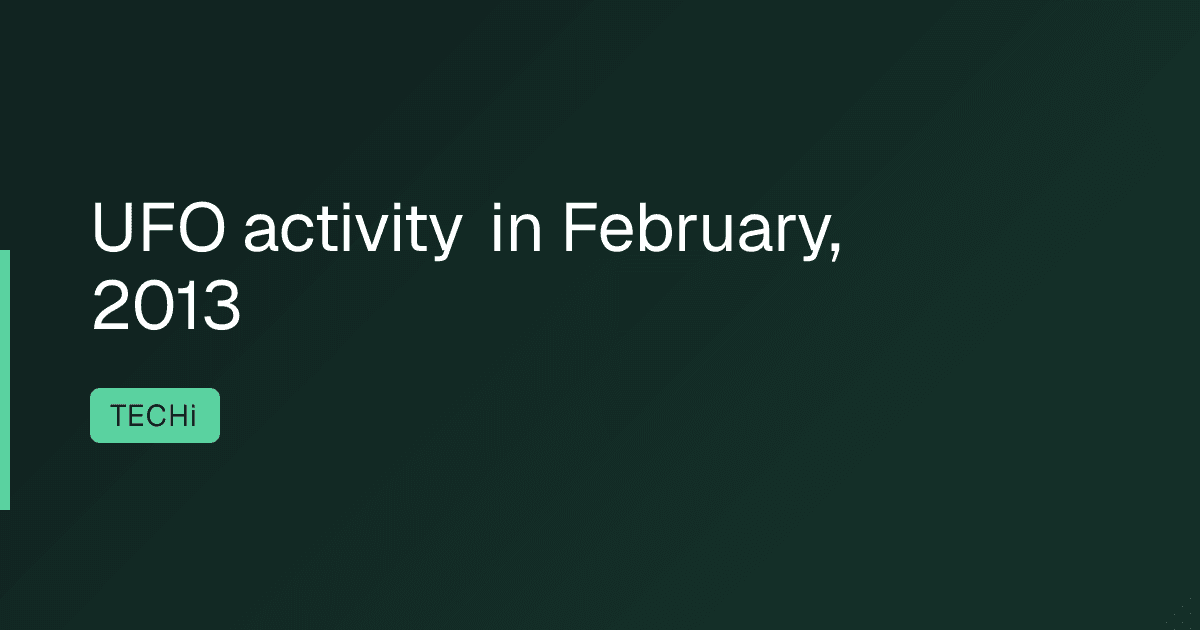 UFO activity  in February, 2013

TECHi